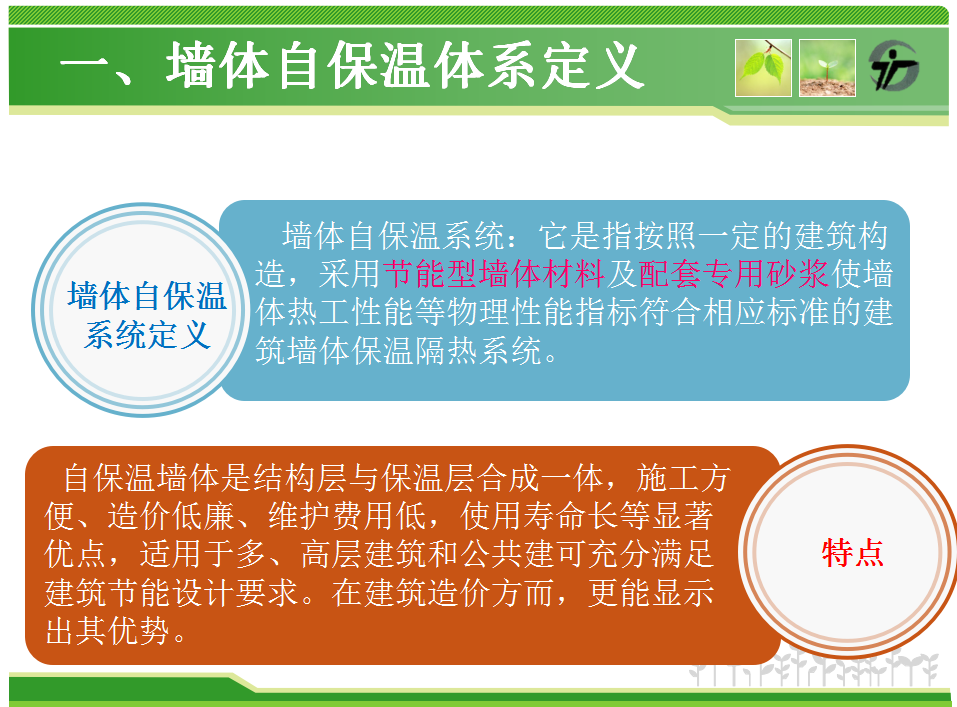 一、墙体自保温体系定义

墙体自保温系统定义

墙体自保温系统：它是指按照一定的建筑构造，采用节能型墙体材料及配套专用砂浆使墙体热工性能等物理性能指标符合相应标准的建筑墙体保温隔热系统。

自保温墙体是结构层与保温层合成一体，施工方便、造价低廉、维护费用低，使用寿命长等显著优点，适用于多、高层建筑和公共建可充分满足建筑节能设计要求。在建筑造价方而，更能显示出其优势。

特点